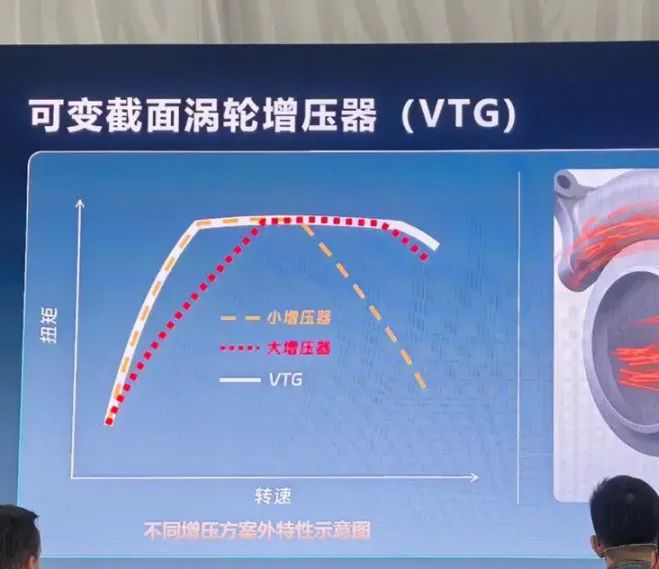 可变截面涡轮增压器（VTG）

扭矩

小增压器
大增压器
VTG

转速

不同增压方案外特性示意图